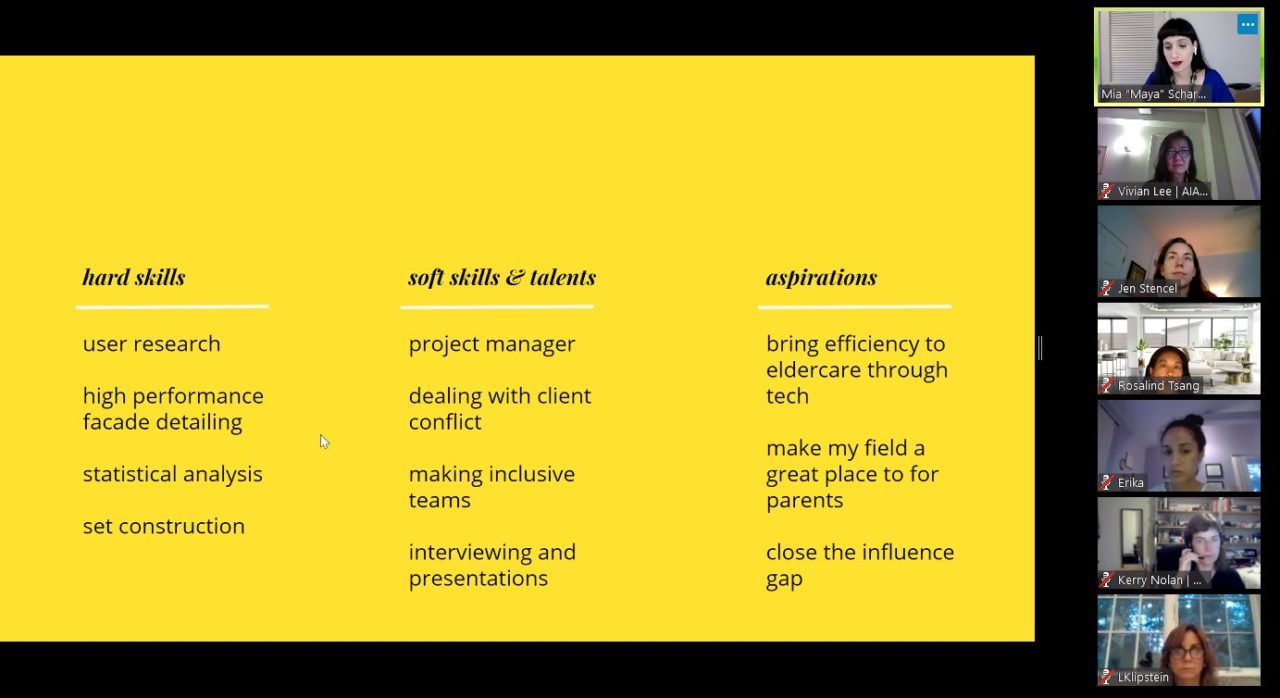 hard skills

user research

high performance facade detailing

statistical analysis

set construction

soft skills & talents

project manager

dealing with client conflict

making inclusive teams

interviewing and presentations

aspirations

bring efficiency to eldercare through tech

make my field a great place to for parents

close the influence gap

Mia "Maya" Schar...

Vivian Lee | AIA...

Jen Stencel

Rosalind Tsang

Erika

Kerry Nolan | ...

LKlipstein